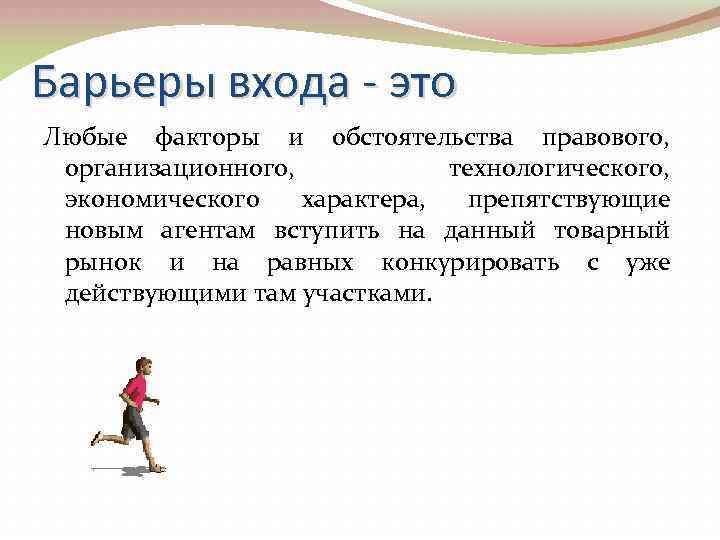 Барьеры входа - это

Любые факторы и обстоятельства правового, организационного, технологического, экономического характера, препятствующие новым агентам вступить на данный товарный рынок и на равных конкурировать с уже действующими там участками.